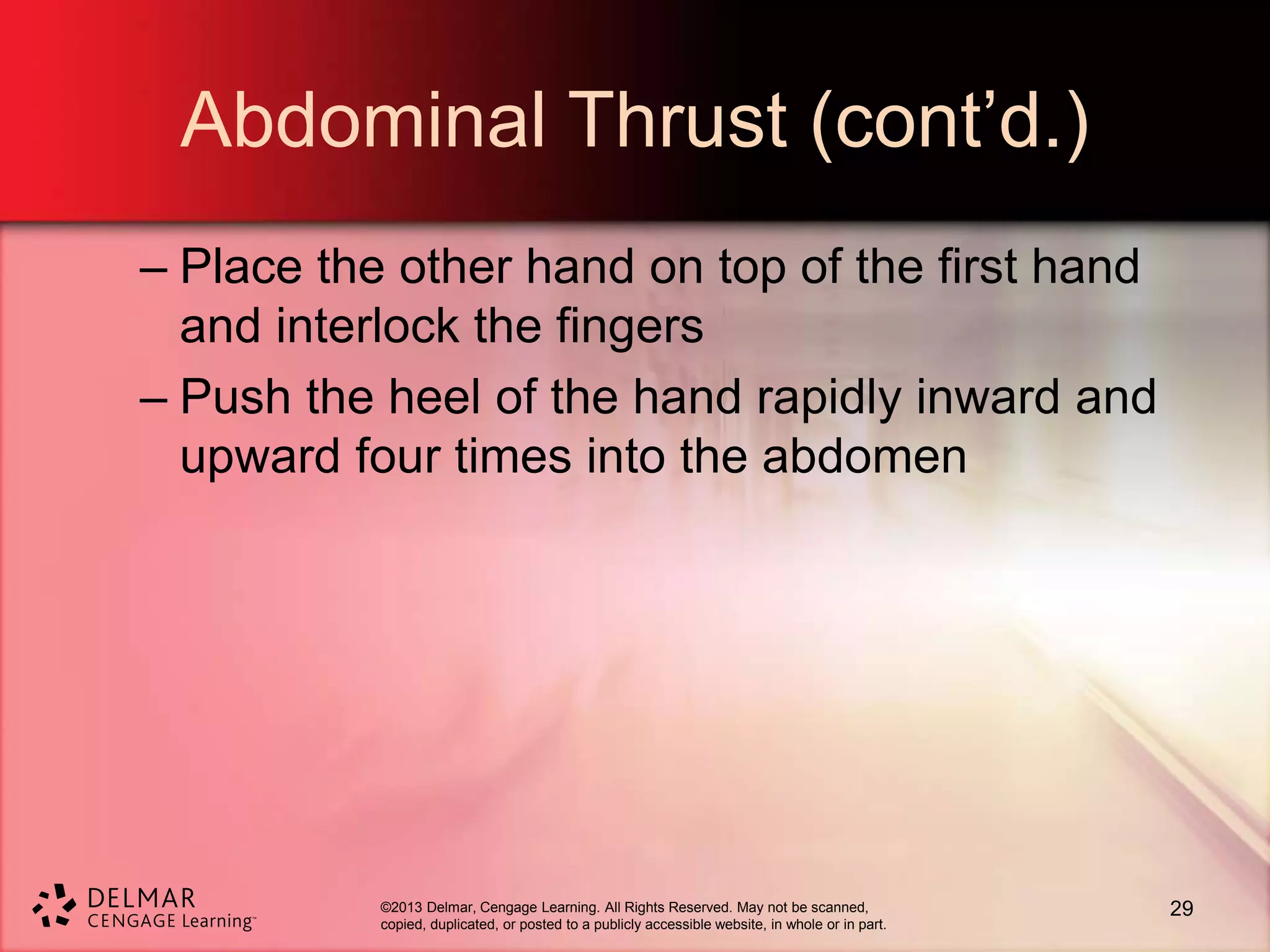 Abdominal Thrust (cont’d.)

– Place the other hand on top of the first hand and interlock the fingers

– Push the heel of the hand rapidly inward and upward four times into the abdomen

DELMAR
CENGAGE Learning™

©2013 Delmar, Cengage Learning. All Rights Reserved. May not be scanned, copied, duplicated, or posted to a publicly accessible website, in whole or in part.

29